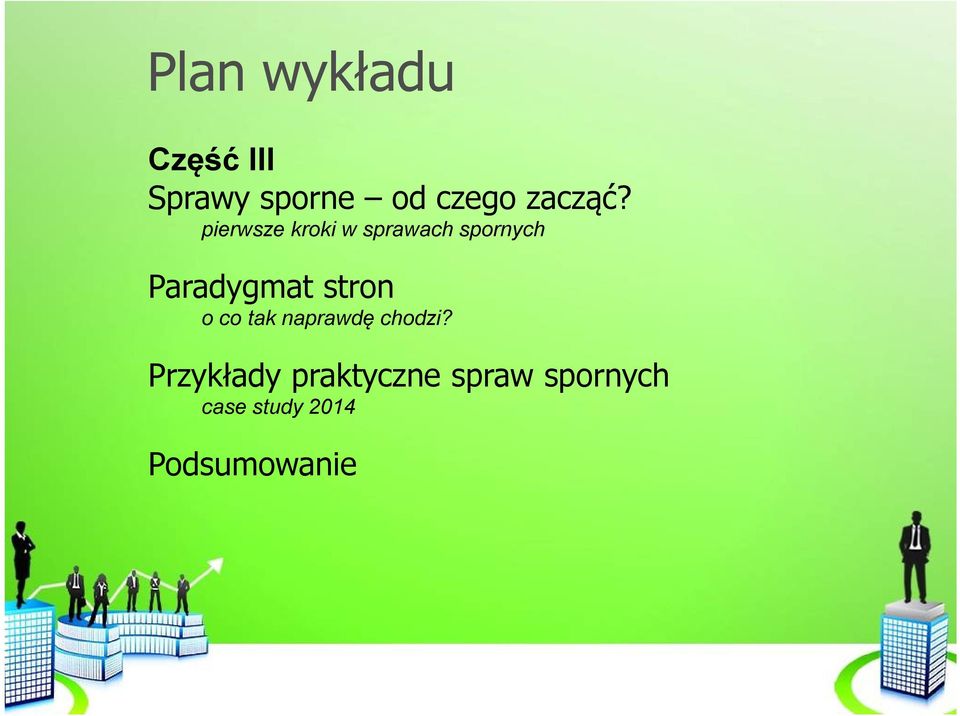 Plan wykładu

Część III
Sprawy sporne – od czego zacząć?
pierwsze kroki w sprawach spornych

Paradygmat stron
o co tak naprawdę chodzi?

Przykłady praktyczne spraw spornych
case study 2014

Podsumowanie